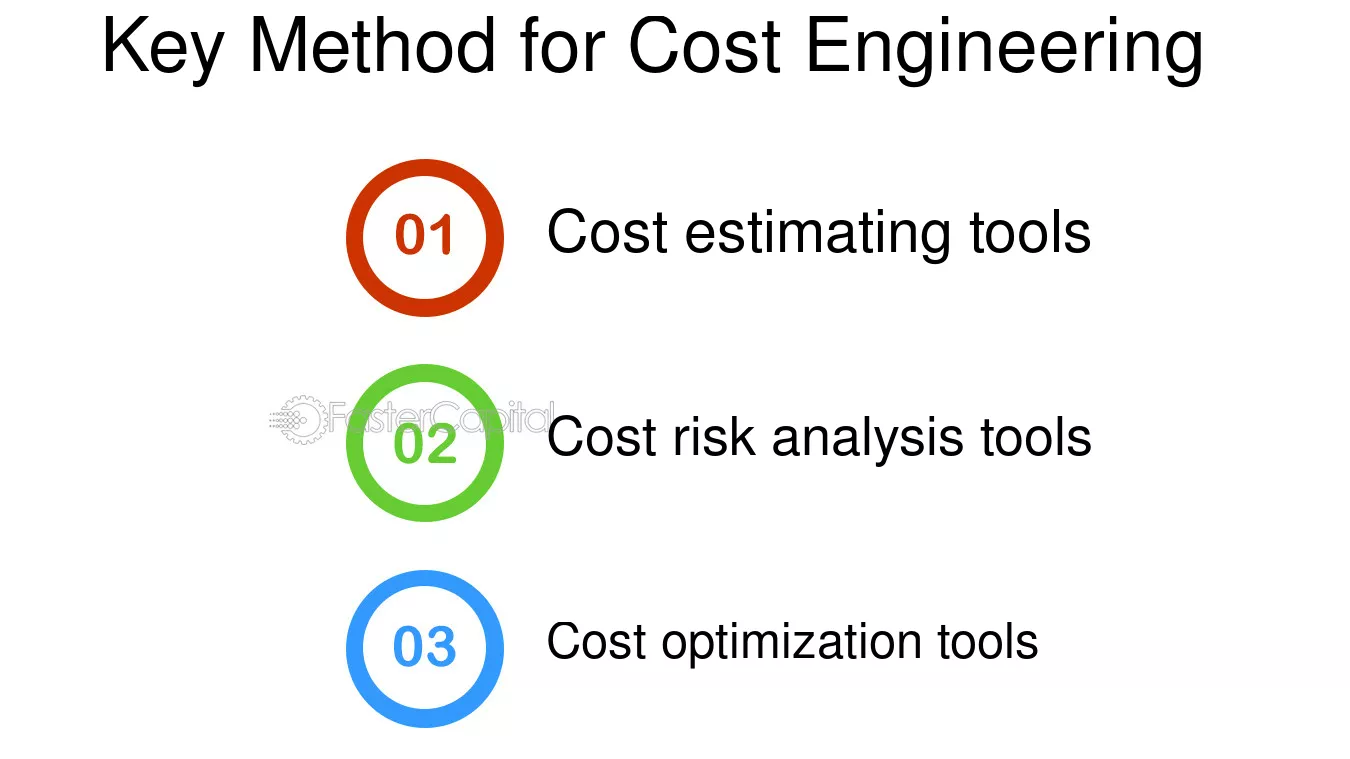 Key Method for Cost Engineering

01 Cost estimating tools

02 Cost risk analysis tools

03 Cost optimization tools

FasterCapital